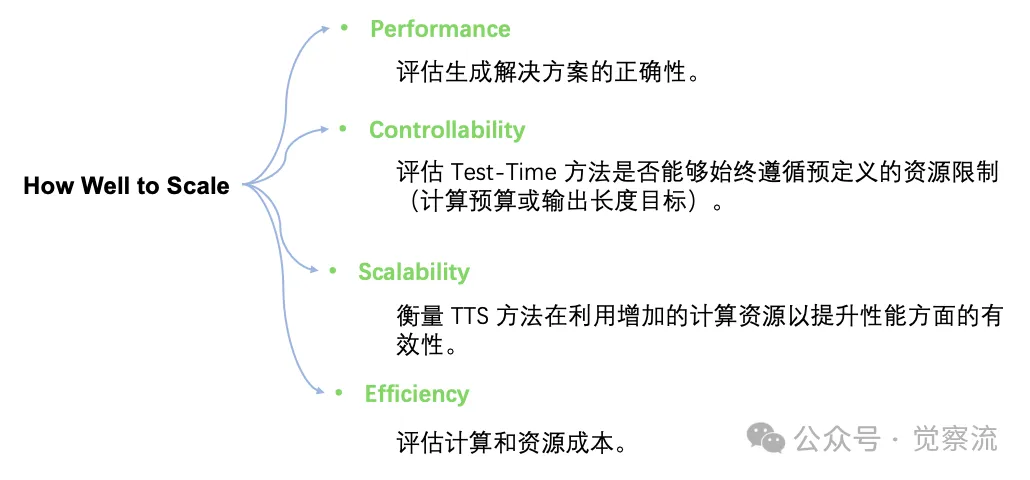 How Well to Scale

• Performance

评估生成解决方案的正确性。

• Controllability

评估 Test-Time 方法是否能够始终遵循预定义的资源限制（计算预算或输出长度目标）。

• Scalability

衡量 TTS 方法在利用增加的计算资源以提升性能方面的有效性。

• Efficiency

评估计算和资源成本。

公众号 · 觉察流